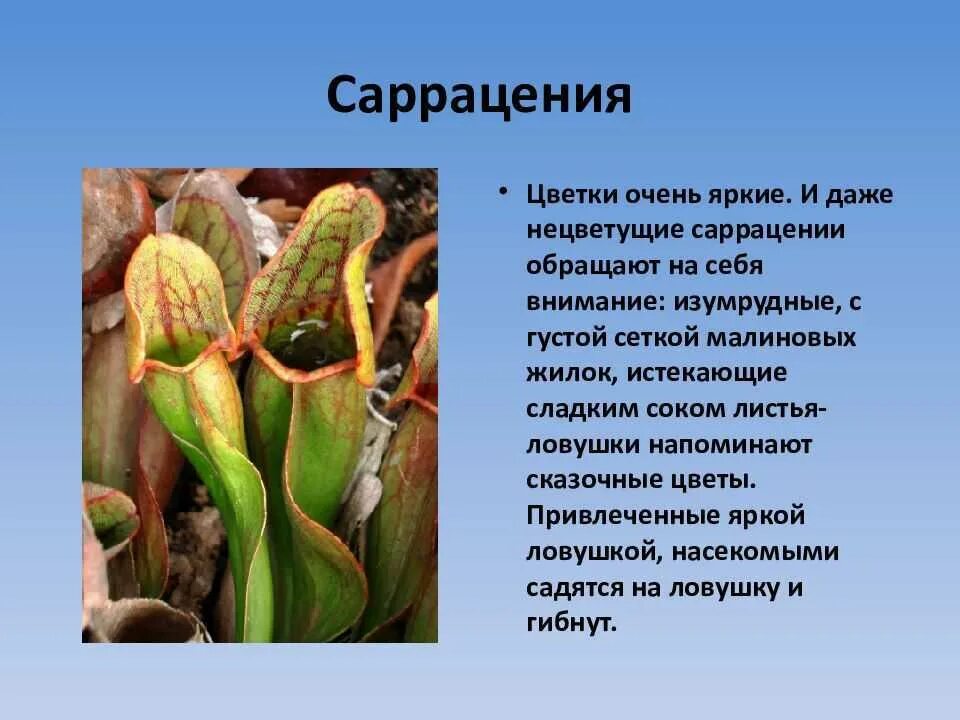 Саррацения

• Цветки очень яркие. И даже нецветущие саррацении обращают на себя внимание: изумрудные, с густой сеткой малиновых жилок, истекающие сладким соком листья-ловушки напоминают сказочные цветы. Привлеченные яркой ловушкой, насекомыми садятся на ловушку и гибнут.